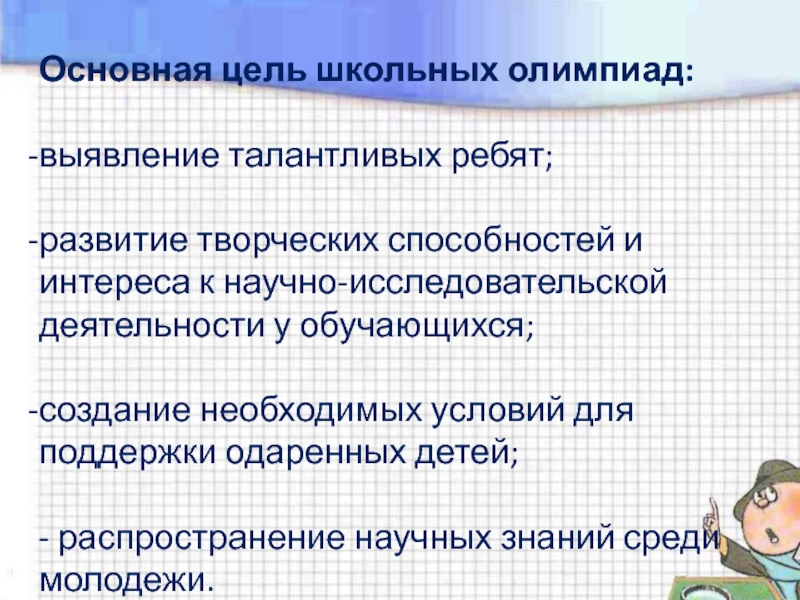 Основная цель школьных олимпиад:

-выявление талантливых ребят;

-развитие творческих способностей и интереса к научно-исследовательской деятельности у обучающихся;

-создание необходимых условий для поддержки одаренных детей;

- распространение научных знаний среди молодежи.